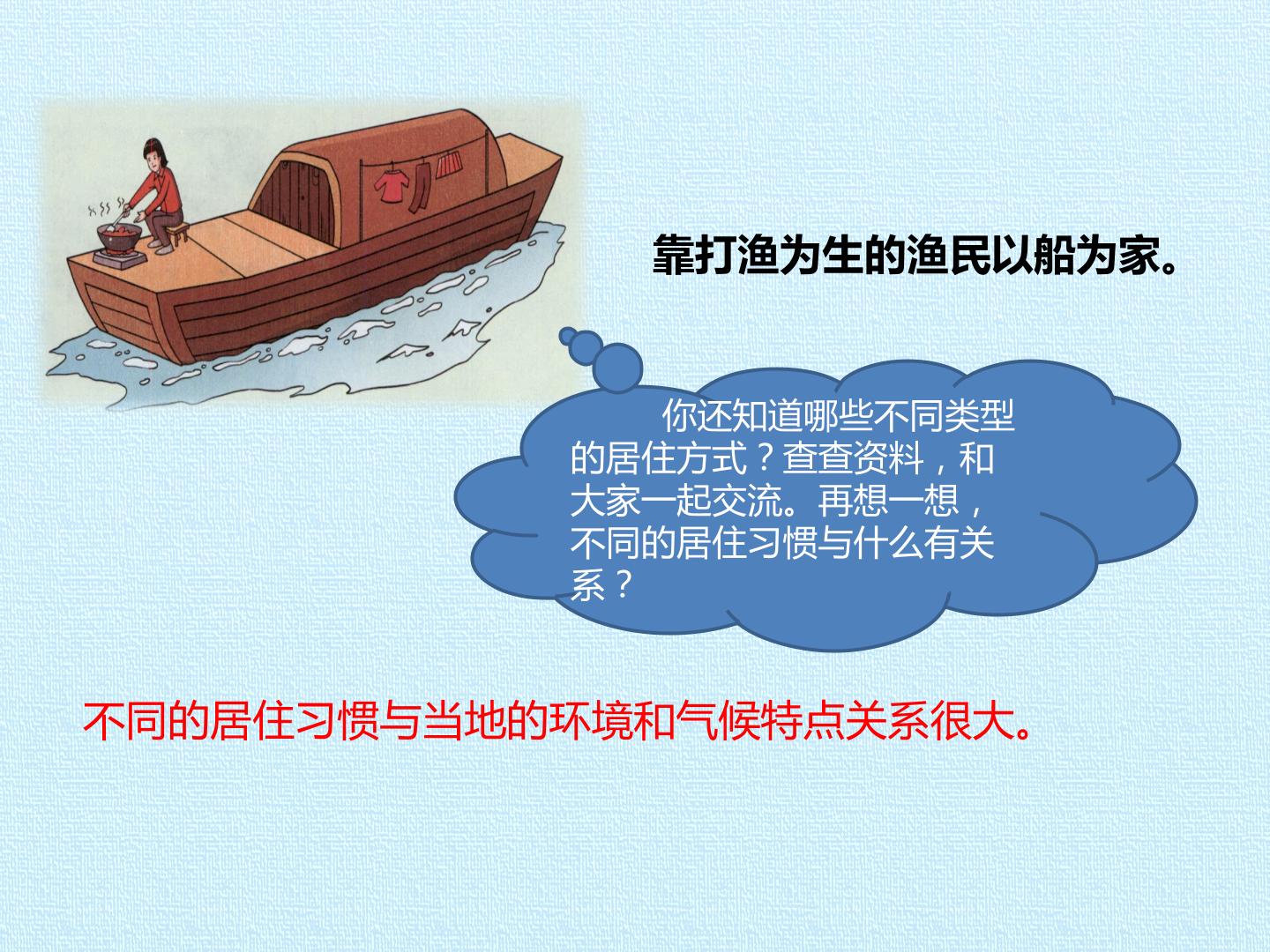 靠打渔为生的渔民以船为家。

你还知道哪些不同类型的居住方式？查查资料，和大家一起交流。再想一想，不同的居住习惯与什么有关系？

不同的居住习惯与当地的环境和气候特点关系很大。